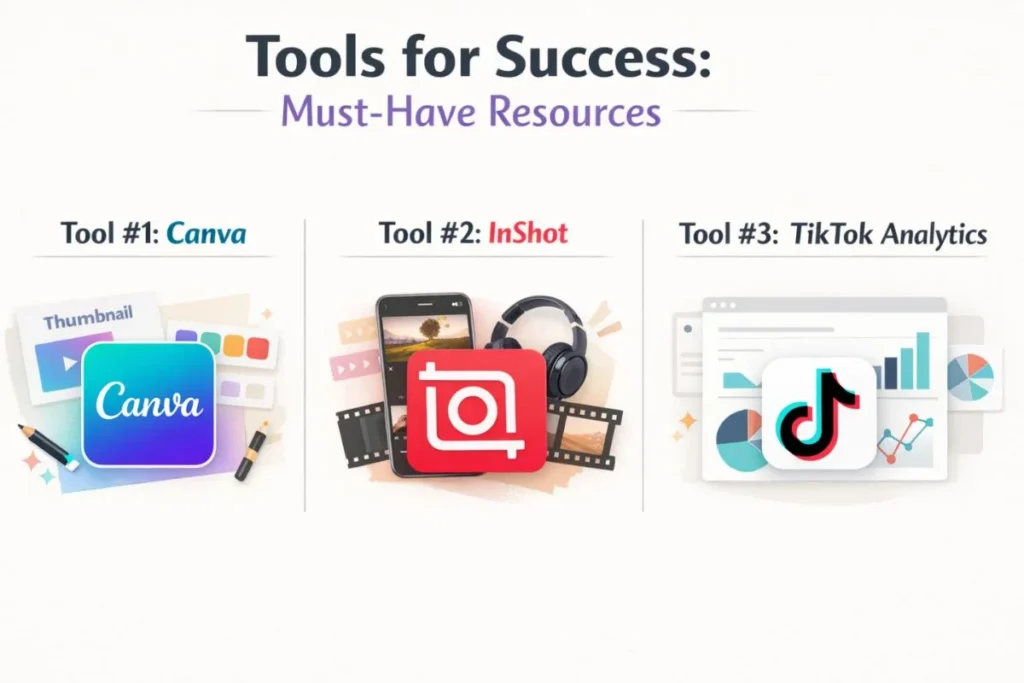 Tools for Success:
Must-Have Resources

Tool #1: Canva

Thumbnail

Canva

Tool #2: InShot

Tool #3: TikTok Analytics